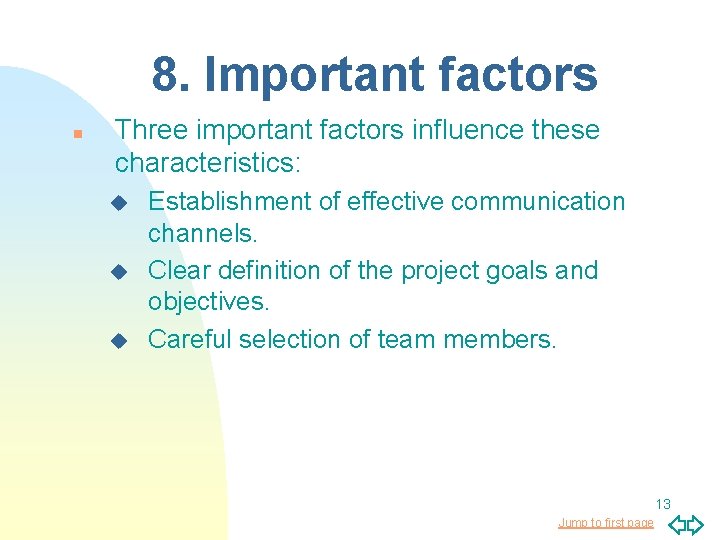 8. Important factors

Three important factors influence these characteristics:

Establishment of effective communication channels.

Clear definition of the project goals and objectives.

Careful selection of team members.

13

Jump to first page